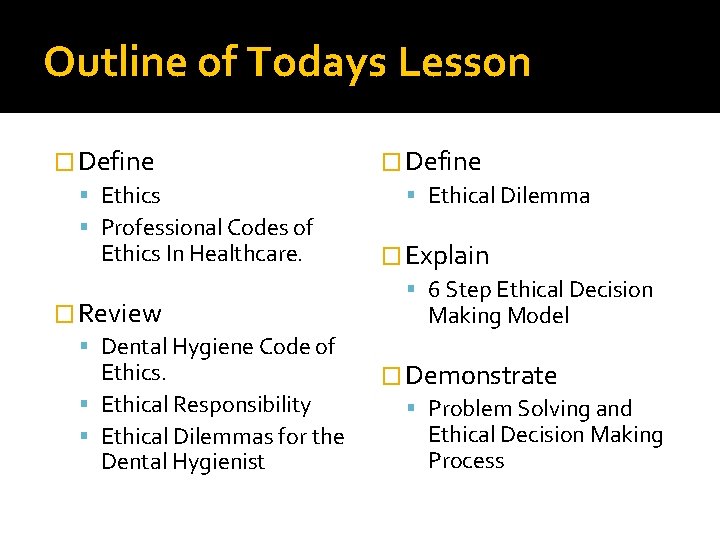 Outline of Todays Lesson

Define
- Ethics
- Professional Codes of Ethics In Healthcare.

Review
- Dental Hygiene Code of Ethics.
- Ethical Responsibility
- Ethical Dilemmas for the Dental Hygienist

Define
- Ethical Dilemma

Explain
- 6 Step Ethical Decision Making Model

Demonstrate
- Problem Solving and Ethical Decision Making Process